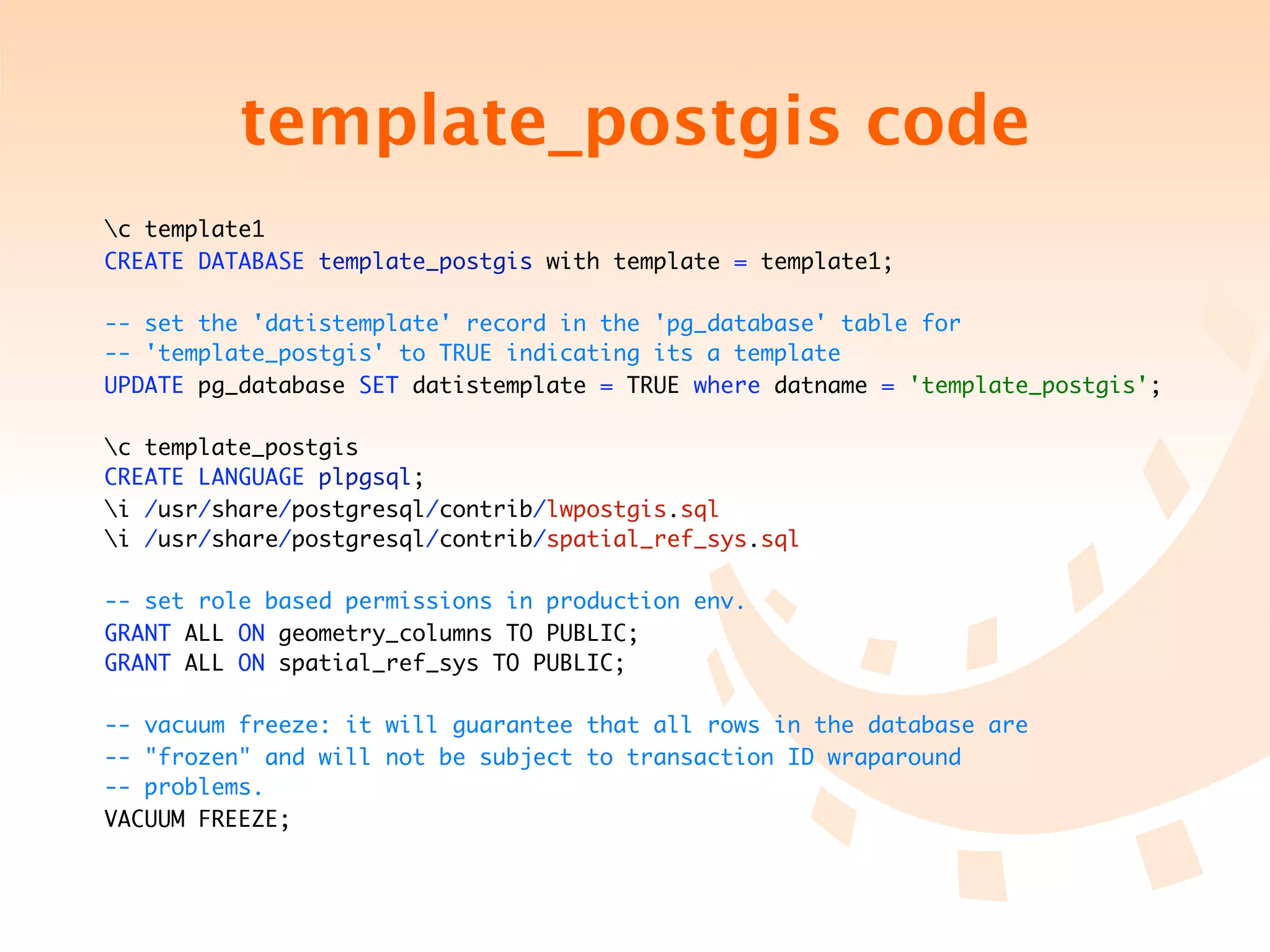 template_postgis code

\c template1
CREATE DATABASE template_postgis with template = template1;

-- set the 'datistemplate' record in the 'pg_database' table for
-- 'template_postgis' to TRUE indicating its a template
UPDATE pg_database SET datistemplate = TRUE where datname = 'template_postgis';

\c template_postgis
CREATE LANGUAGE plpgsql;
\i /usr/share/postgresql/contrib/lwpostgis.sql
\i /usr/share/postgresql/contrib/spatial_ref_sys.sql

-- set role based permissions in production env.
GRANT ALL ON geometry_columns TO PUBLIC;
GRANT ALL ON spatial_ref_sys TO PUBLIC;

-- vacuum freeze: it will guarantee that all rows in the database are
-- "frozen" and will not be subject to transaction ID wraparound
-- problems.
VACUUM FREEZE;